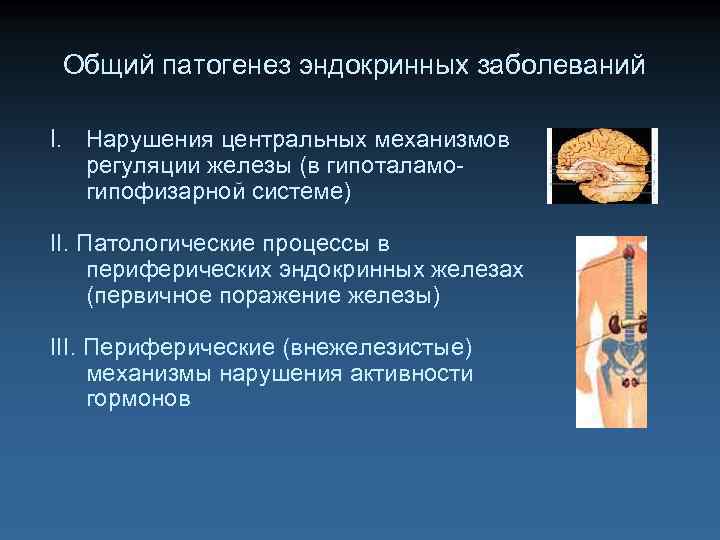 Общий патогенез эндокринных заболеваний

I. Нарушения центральных механизмов регуляции железы (в гипоталамо-гипофизарной системе)

II. Патологические процессы в периферических эндокринных железах (первичное поражение железы)

III. Периферические (внежелезистые) механизмы нарушения активности гормонов